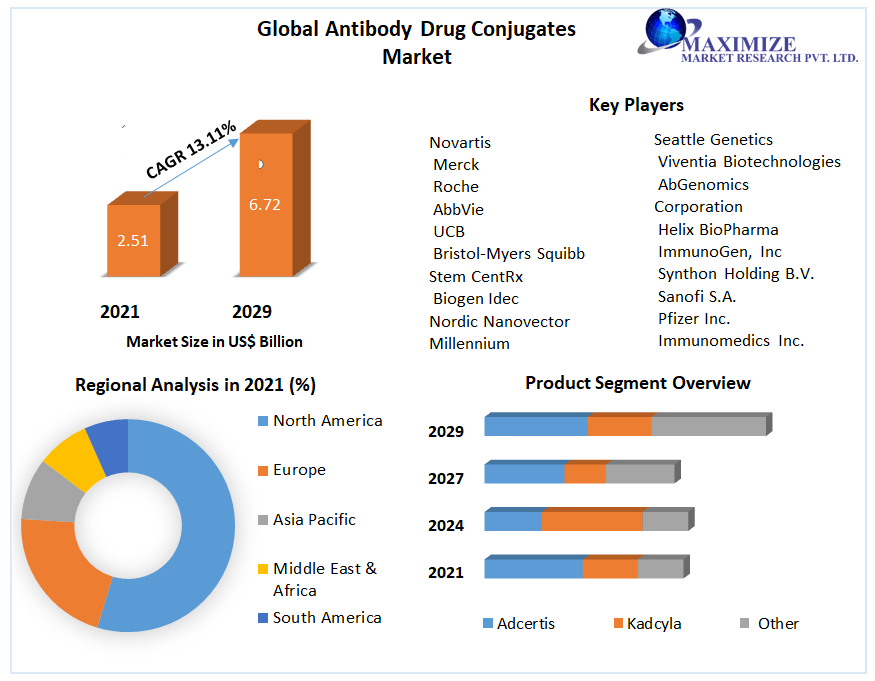 Global Antibody Drug Conjugates Market

MAXIMIZE
MARKET RESEARCH PVT. LTD.

CAGR 13.11%

2.51

6.72

2021

2029

Market Size in US$ Billion

Key Players

Novartis
Merck
Roche
AbbVie
UCB
Bristol-Myers Squibb
Stem CentRx
Biogen Idec
Nordic Nanovector
Millennium

Seattle Genetics
Viventia Biotechnologies
AbGenomics
Corporation
Helix BioPharma
ImmunoGen, Inc
Synthon Holding B.V.
Sanofi S.A.
Pfizer Inc.
Immunomedics Inc.

Regional Analysis in 2021 (%)

North America
Europe
Asia Pacific
Middle East & Africa
South America

Product Segment Overview

2029
2027
2024
2021

Adcertis
Kadcyla
Other